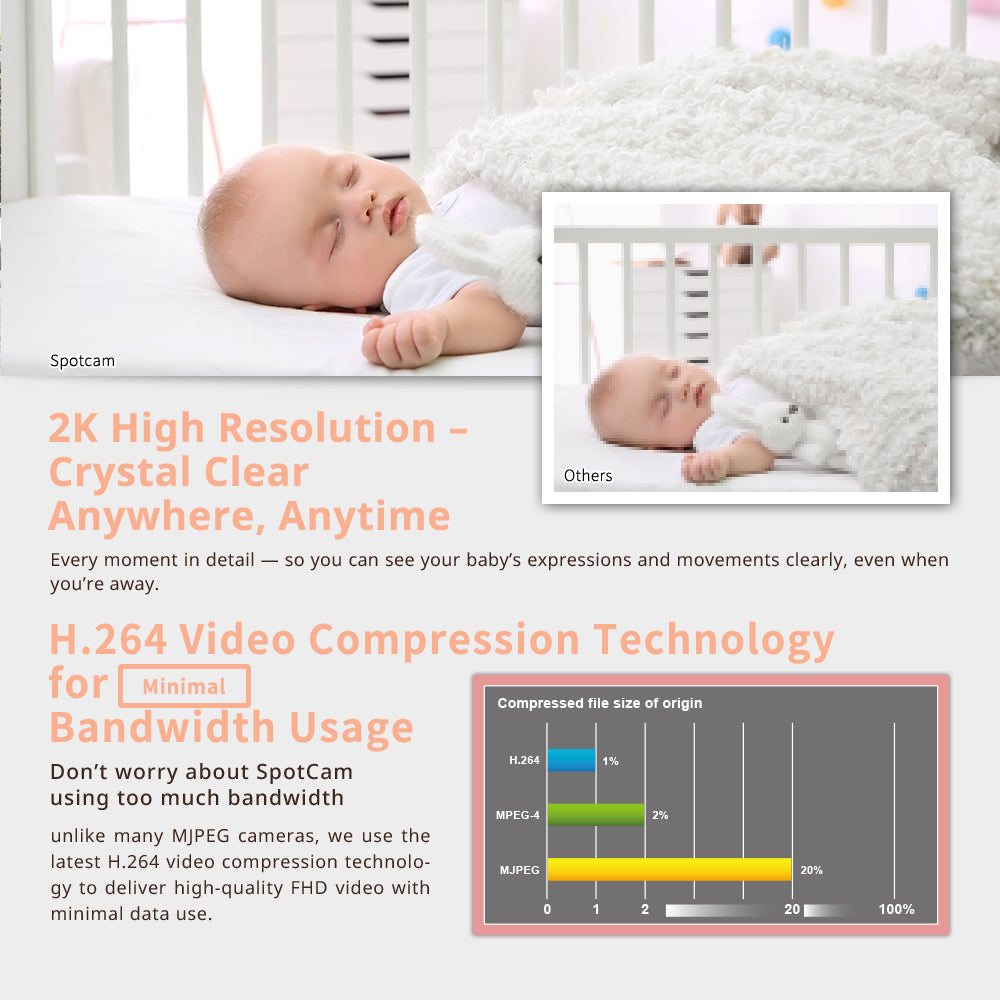 Spotcam

Others

2K High Resolution – Crystal Clear Anywhere, Anytime

Every moment in detail — so you can see your baby's expressions and movements clearly, even when you're away.

H.264 Video Compression Technology for Minimal Bandwidth Usage

Don't worry about SpotCam using too much bandwidth

unlike many MJPEG cameras, we use the latest H.264 video compression technology to deliver high-quality FHD video with minimal data use.

Compressed file size of origin

H.264 1%

MPEG-4 2%

MJPEG 20%

0 1 2 20 100%